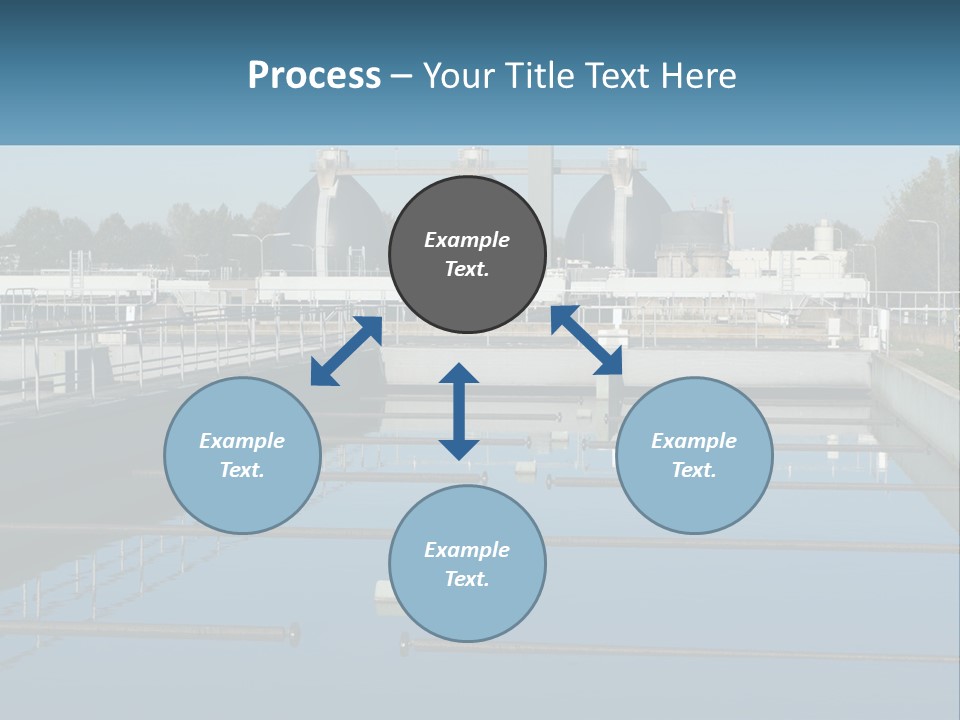 Process – Your Title Text Here

Example Text.

Example Text.

Example Text.

Example Text.